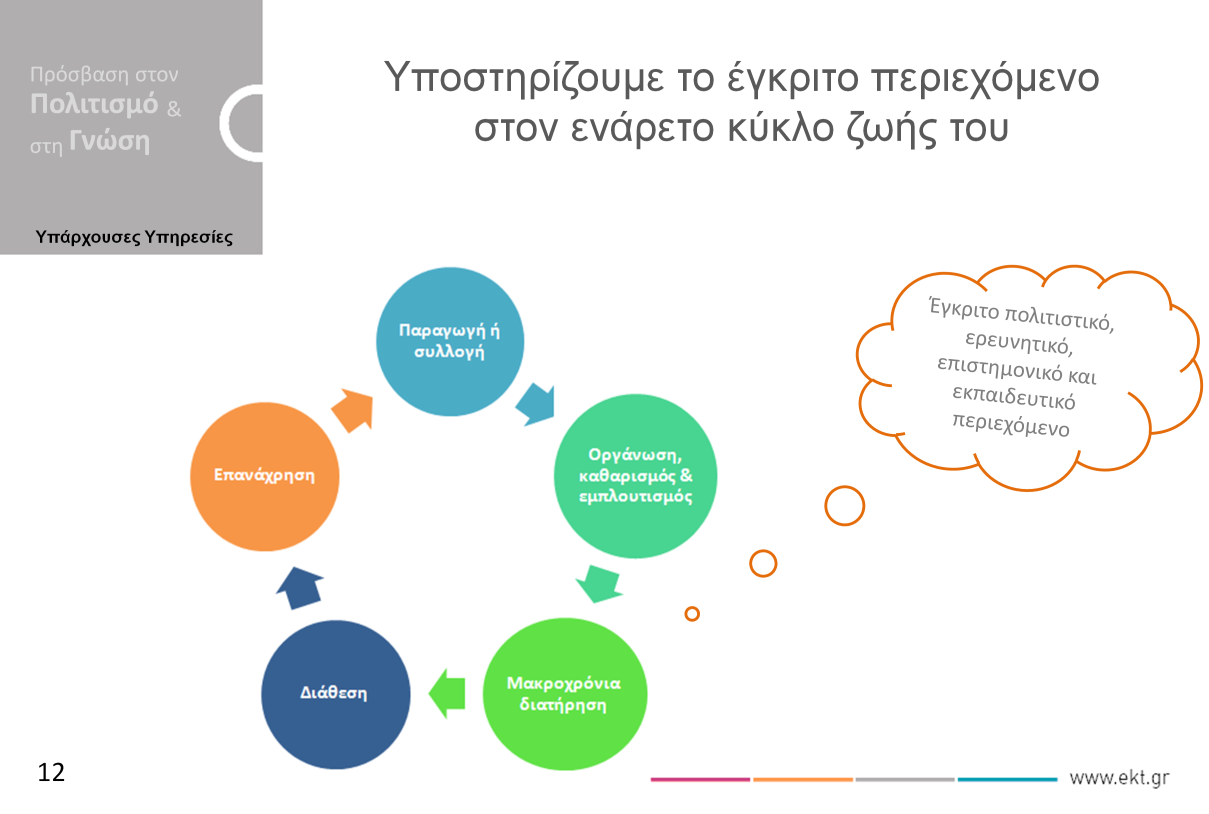 Πρόσβαση στον Πολιτισμό & στη Γνώση

Υπάρχουσες Υπηρεσίες

Υποστηρίζουμε το έγκριτο περιεχόμενο στον ενάρετο κύκλο ζωής του

Παραγωγή ή συλλογή

Οργάνωση, καθαρισμός & εμπλουτισμός

Μακροχρόνια διατήρηση

Διάθεση

Επανάχρηση

Έγκριτο πολιτιστικό, ερευνητικό, επιστημονικό και εκπαιδευτικό περιεχόμενο

12

www.ekt.gr